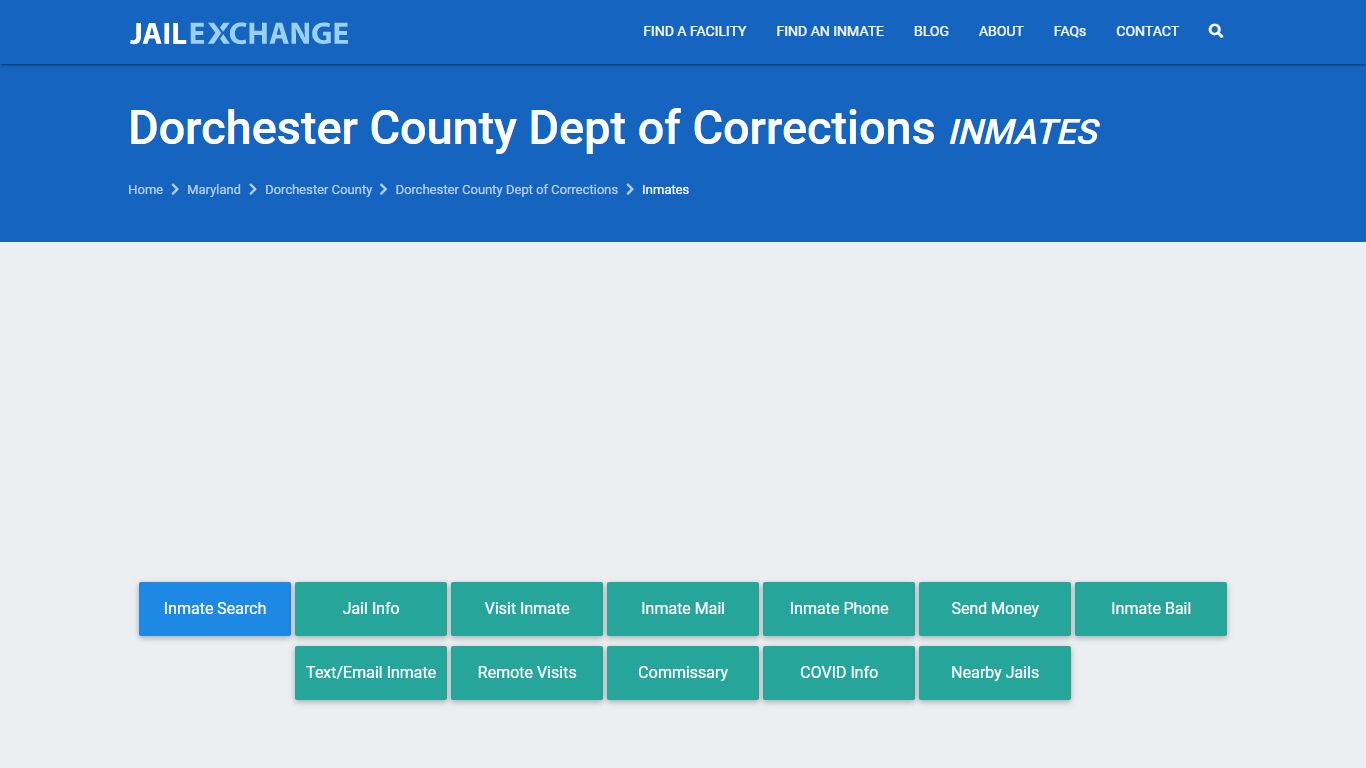 JAILEXCHANGE

FIND A FACILITY FIND AN INMATE BLOG ABOUT FAQs CONTACT

Dorchester County Dept of Corrections INMATES

Home > Maryland > Dorchester County > Dorchester County Dept of Corrections > Inmates

Inmate Search
Jail Info
Visit Inmate
Inmate Mail
Inmate Phone
Send Money
Inmate Bail
Text/Email Inmate
Remote Visits
Commissary
COVID Info
Nearby Jails